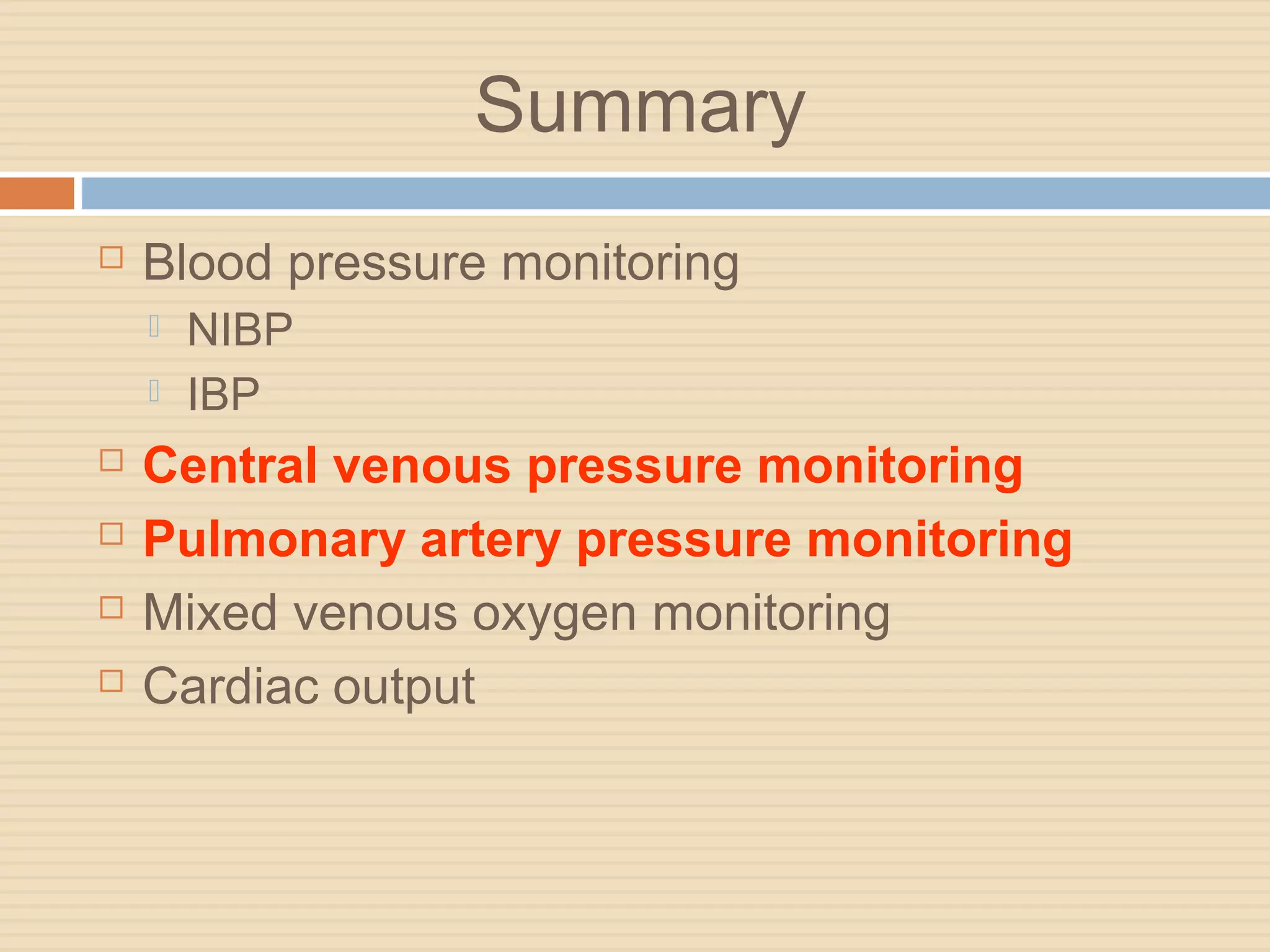 Summary

Blood pressure monitoring

NIBP

IBP

Central venous pressure monitoring

Pulmonary artery pressure monitoring

Mixed venous oxygen monitoring

Cardiac output